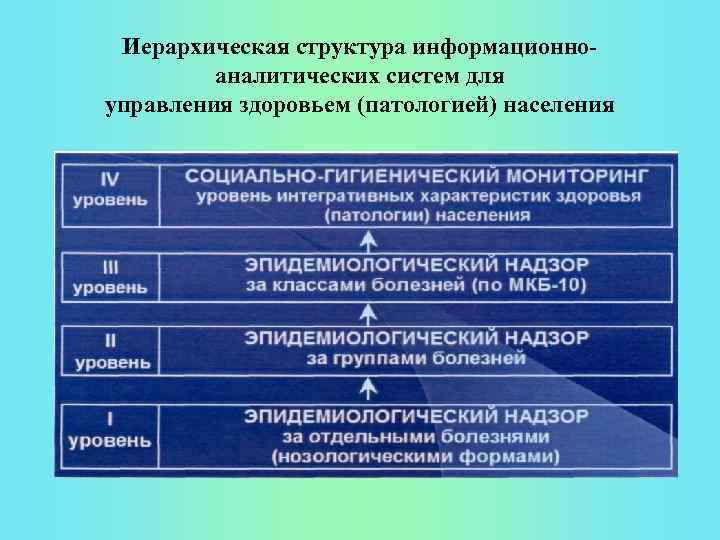 Иерархическая структура информационно-аналитических систем для управления здоровьем (патологией) населения

| IV уровень | СОЦИАЛЬНО-ГИГИЕНИЧЕСКИЙ МОНИТОРИНГ уровень интегративных характеристик здоровья (патологии) населения |
|---|---|
| III уровень | ЭПИДЕМИОЛОГИЧЕСКИЙ НАДЗОР за классами болезней (по МКБ-10) |
| II уровень | ЭПИДЕМИОЛОГИЧЕСКИЙ НАДЗОР за группами болезней |
| I уровень | ЭПИДЕМИОЛОГИЧЕСКИЙ НАДЗОР за отдельными болезнями (нозологическими формами) |